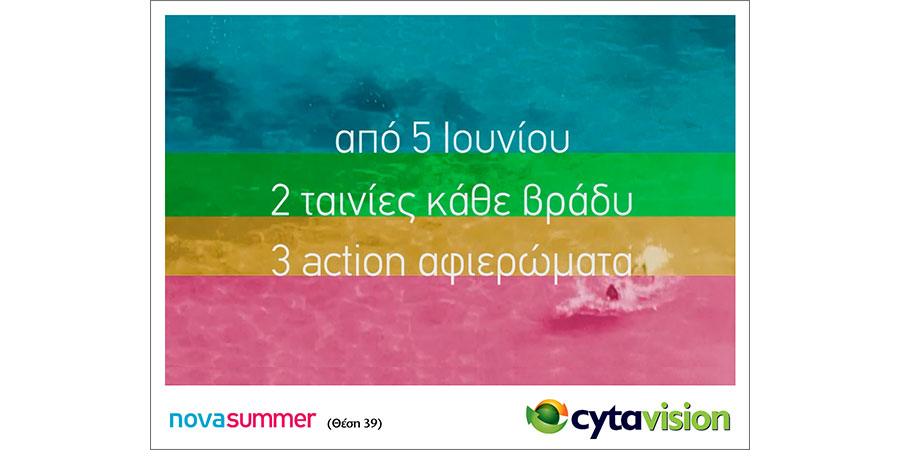 από 5 Ιουνίου
2 ταινίες κάθε βράδυ
3 action αφιερώματα

novasummer (Θέση 39)

cytavision